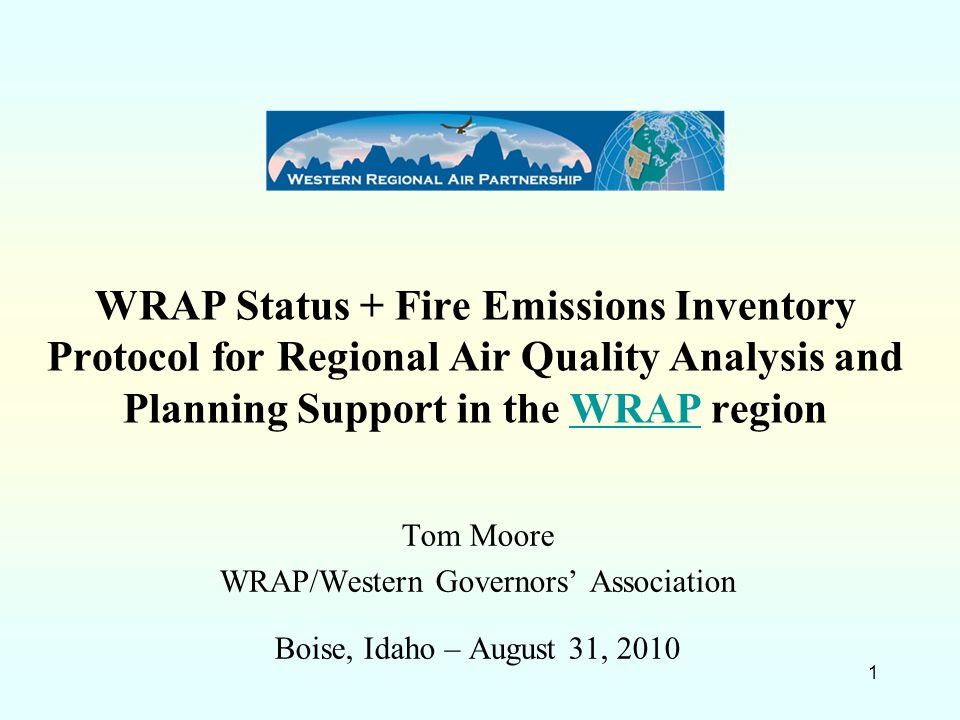 WESTERN REGIONAL AIR PARTNERSHIP

WRAP Status + Fire Emissions Inventory Protocol for Regional Air Quality Analysis and Planning Support in the WRAP region

Tom Moore
WRAP/Western Governors' Association

Boise, Idaho – August 31, 2010

1